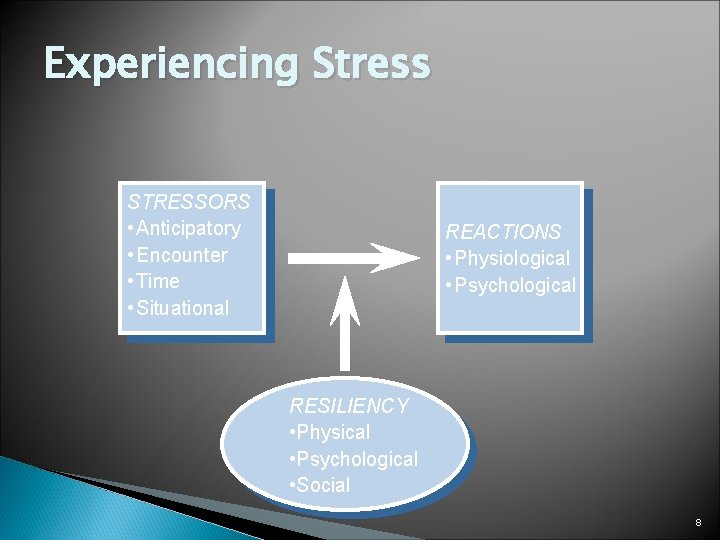 Experiencing Stress

STRESSORS
•Anticipatory
•Encounter
•Time
•Situational

REACTIONS
•Physiological
•Psychological

RESILIENCY
•Physical
•Psychological
•Social

8